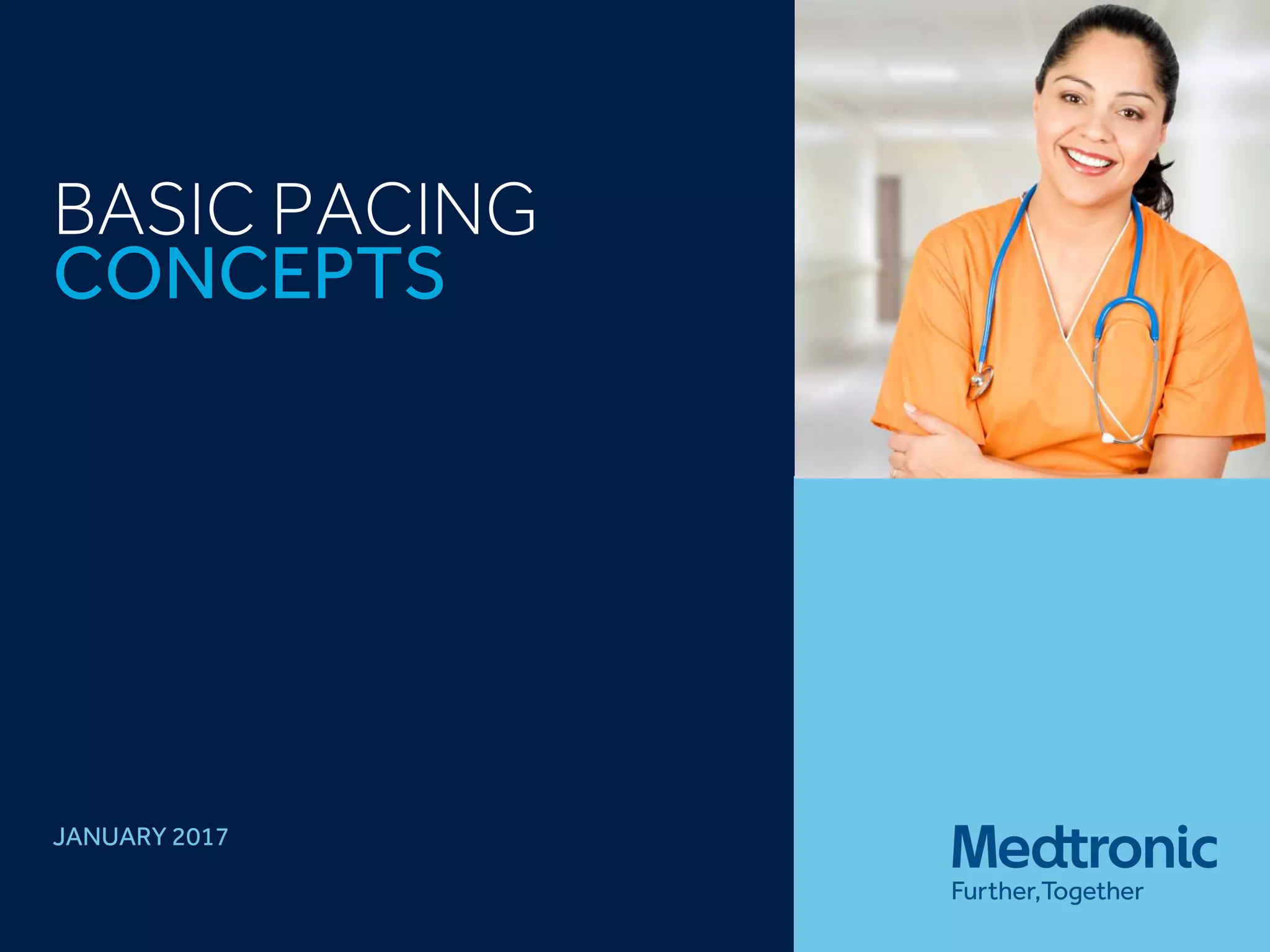 BASIC PACING
CONCEPTS

JANUARY 2017

Medtronic
Further, Together